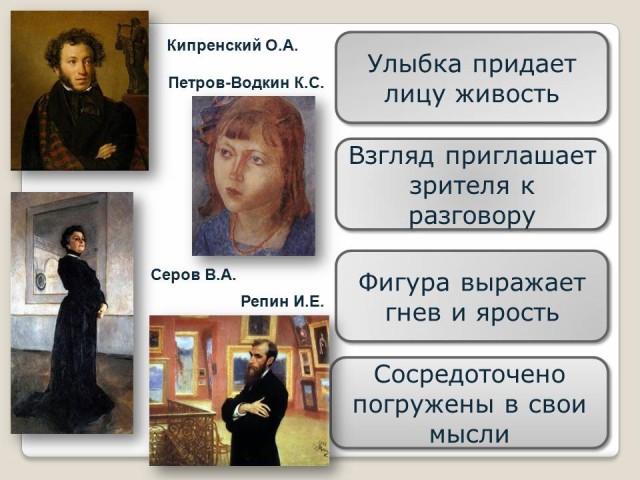 Кипренский О.А.

Петров-Водкин К.С.

Серов В.А.

Репин И.Е.

Улыбка придает лицу живость

Взгляд приглашает зрителя к разговору

Фигура выражает гнев и ярость

Сосредоточено погружены в свои мысли